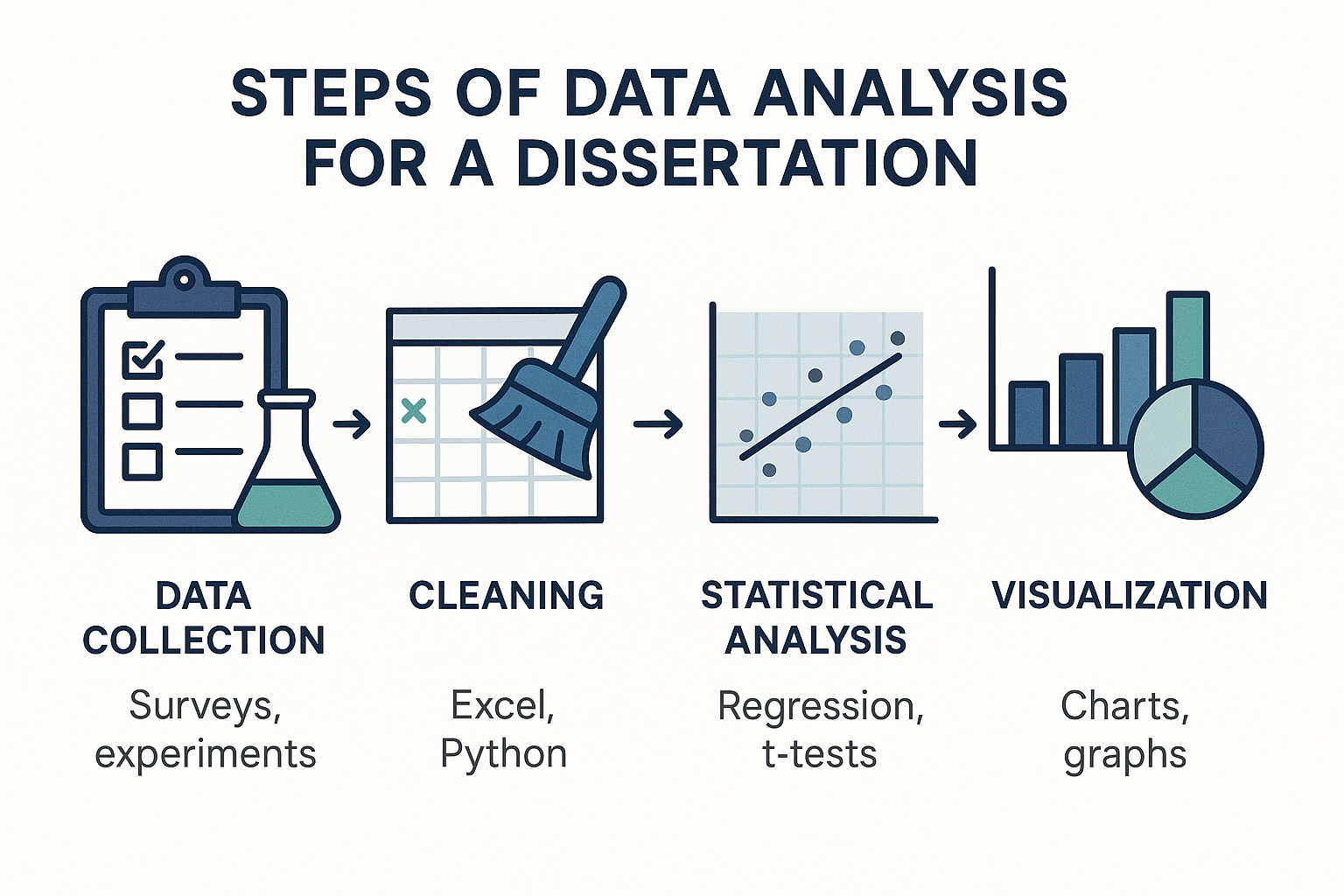 STEPS OF DATA ANALYSIS FOR A DISSERTATION

DATA COLLECTION

Surveys, experiments

CLEANING

Excel, Python

STATISTICAL ANALYSIS

Regression, t-tests

VISUALIZATION

Charts, graphs